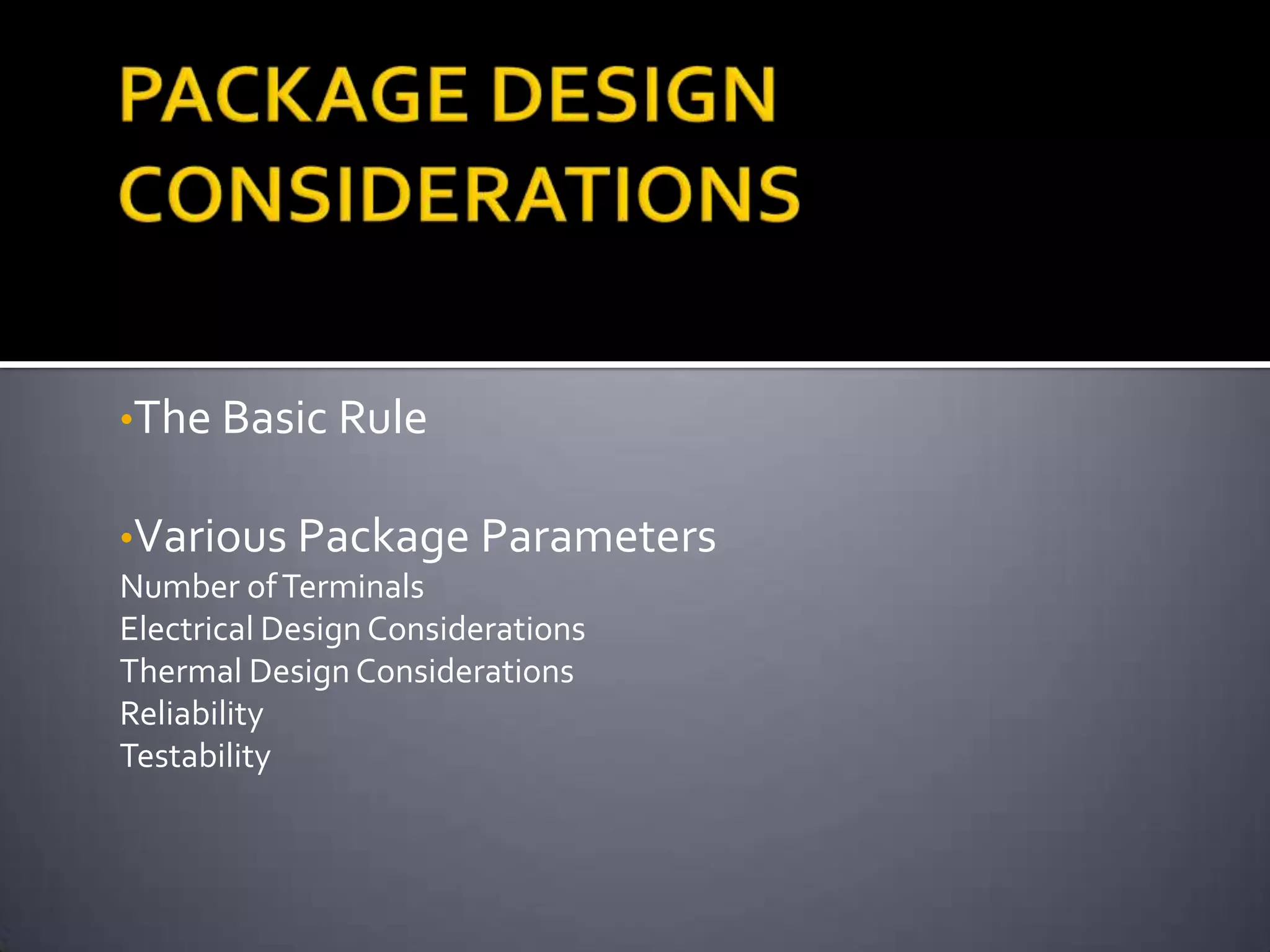 PACKAGE DESIGN CONSIDERATIONS

•The Basic Rule

•Various Package Parameters
Number of Terminals
Electrical Design Considerations
Thermal Design Considerations
Reliability
Testability